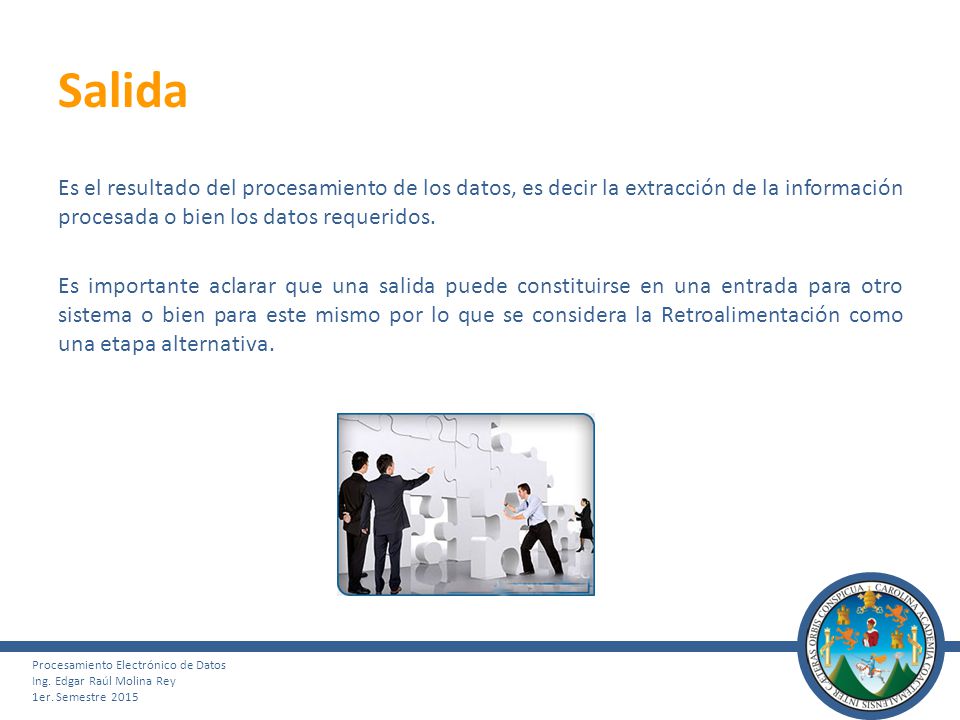 Salida

Es el resultado del procesamiento de los datos, es decir la extracción de la información procesada o bien los datos requeridos.

Es importante aclarar que una salida puede constituirse en una entrada para otro sistema o bien para este mismo por lo que se considera la Retroalimentación como una etapa alternativa.

Procesamiento Electrónico de Datos
Ing. Edgar Raúl Molina Rey
1er. Semestre 2015

CAROLINA ACADEMIA COACTEMALENSIS INTER CAETERAS ORBIS CONSPICUA